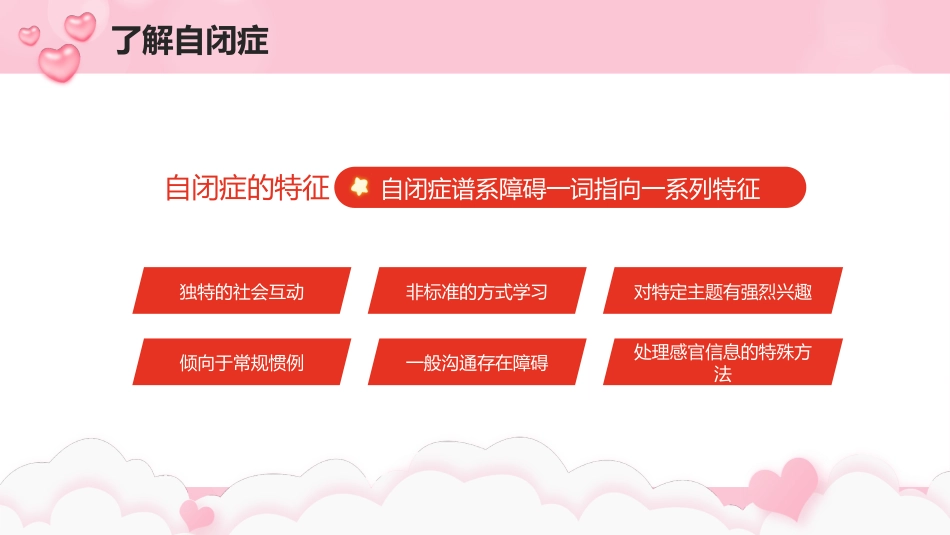 了解自闭症

自闭症的特征

自闭症谱系障碍一词指向一系列特征

独特的社会互动

非标准的方式学习

对特定主题有强烈兴趣

倾向于常规惯例

一般沟通存在障碍

处理感官信息的特殊方法